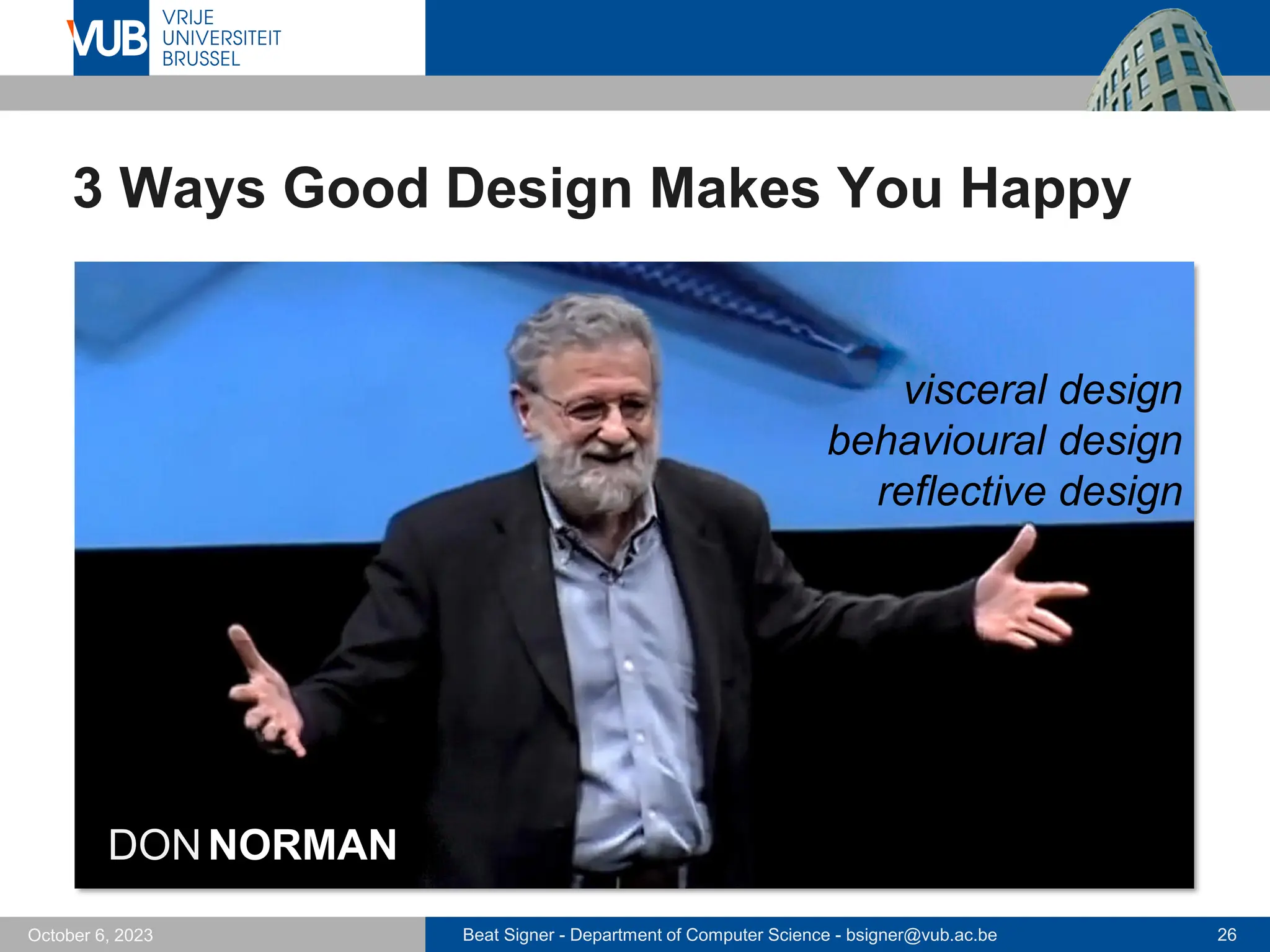 VUB VRIJE UNIVERSITEIT BRUSSEL

3 Ways Good Design Makes You Happy

visceral design
behavioural design
reflective design

DON NORMAN

October 6, 2023

Beat Signer - Department of Computer Science - bsigner@vub.ac.be

26